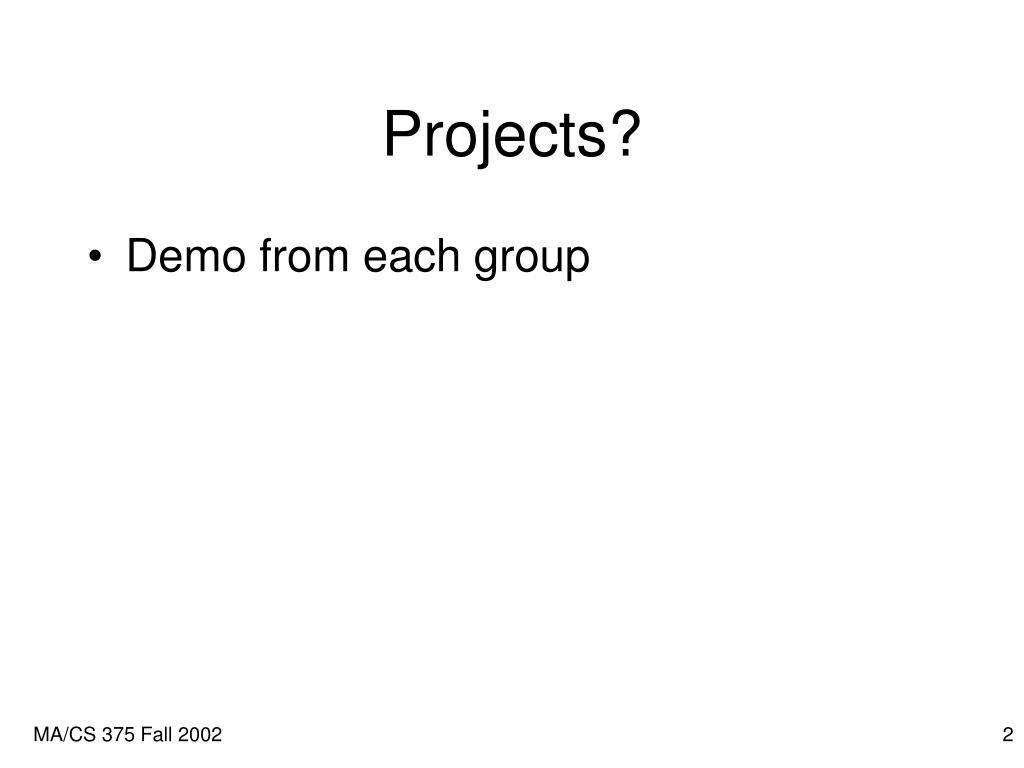 Projects?

• Demo from each group

MA/CS 375 Fall 2002

2